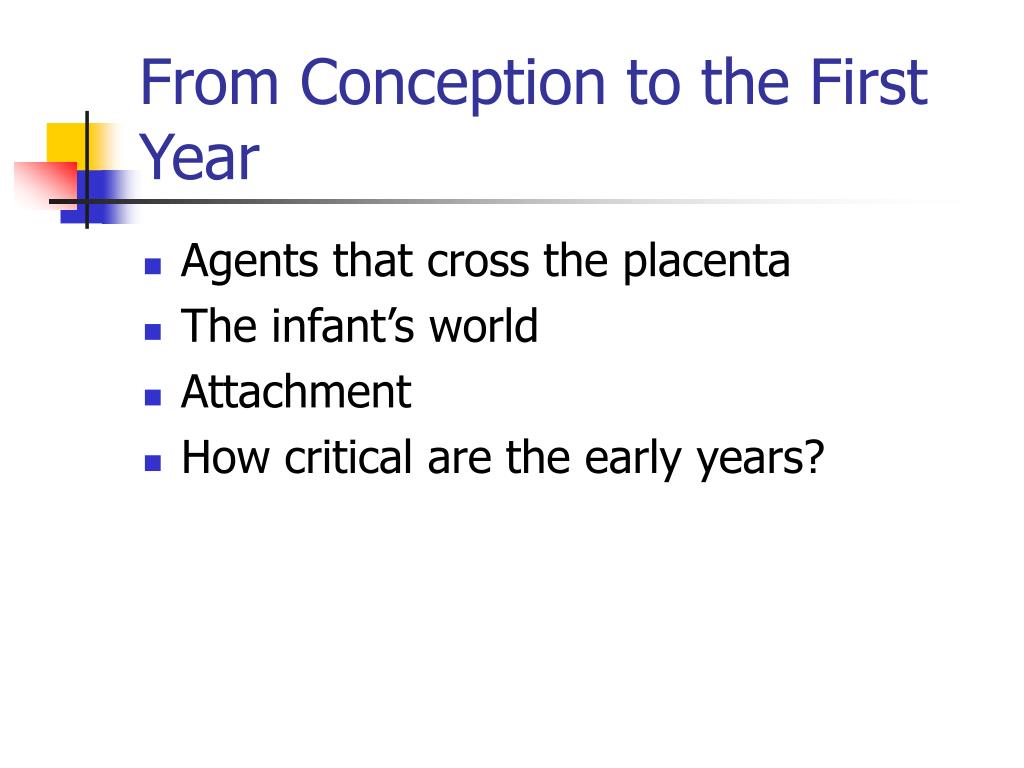 From Conception to the First Year

- Agents that cross the placenta
- The infant’s world
- Attachment
- How critical are the early years?